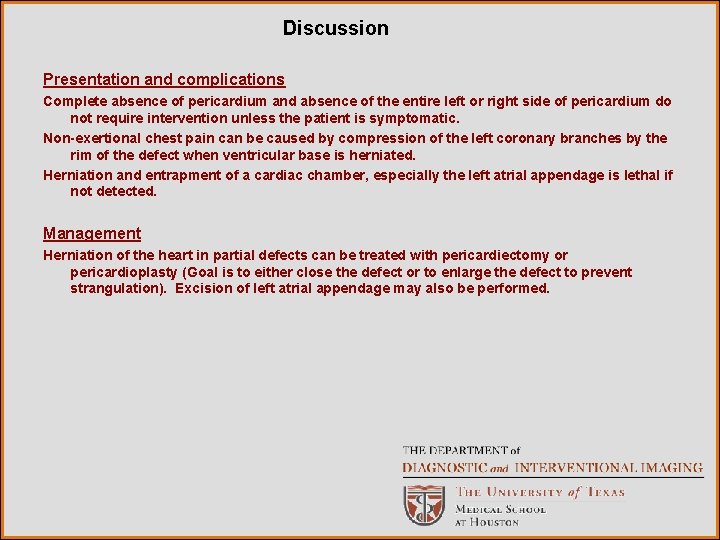 Discussion

Presentation and complications

Complete absence of pericardium and absence of the entire left or right side of pericardium do not require intervention unless the patient is symptomatic.

Non-exertional chest pain can be caused by compression of the left coronary branches by the rim of the defect when ventricular base is herniated.

Herniation and entrapment of a cardiac chamber, especially the left atrial appendage is lethal if not detected.

Management

Herniation of the heart in partial defects can be treated with pericardiectomy or pericardioplasty (Goal is to either close the defect or to enlarge the defect to prevent strangulation). Excision of left atrial appendage may also be performed.

THE DEPARTMENT of
DIAGNOSTIC and INTERVENTIONAL IMAGING
THE UNIVERSITY of TEXAS
MEDICAL SCHOOL
AT HOUSTON